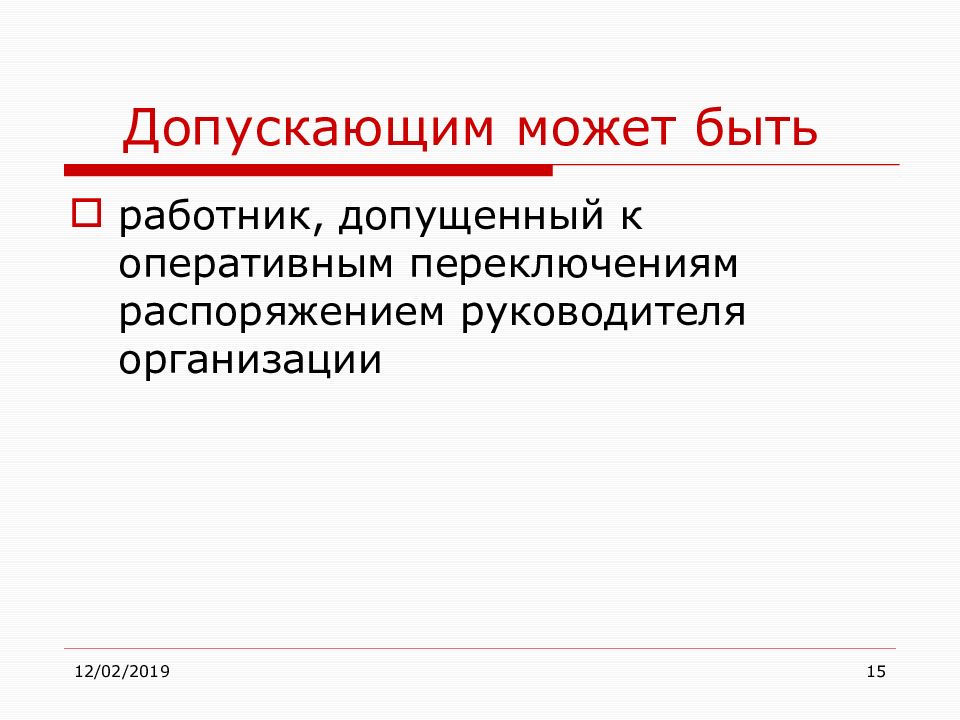 Допускающим может быть

работник, допущенный к оперативным переключениям распоряжением руководителя организации

12/02/2019

15